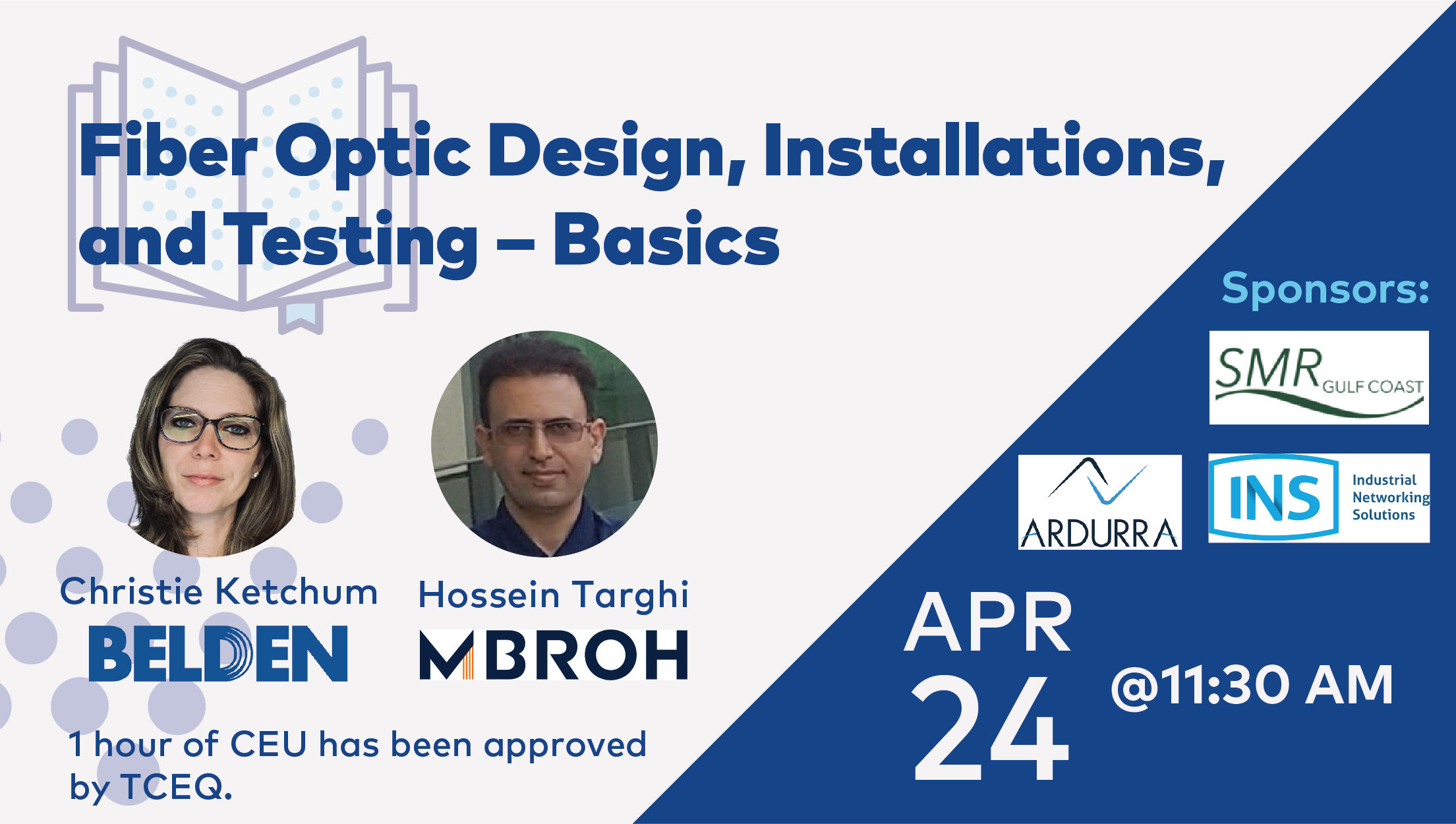 Fiber Optic Design, Installations, and Testing – Basics

Christie Ketchum
BELDEN

Hossein Targhi
MBROH

1 hour of CEU has been approved by TCEQ.

Sponsors:

SMR GULF COAST

ARDURRA

INS Industrial Networking Solutions

APR 24 @11:30 AM